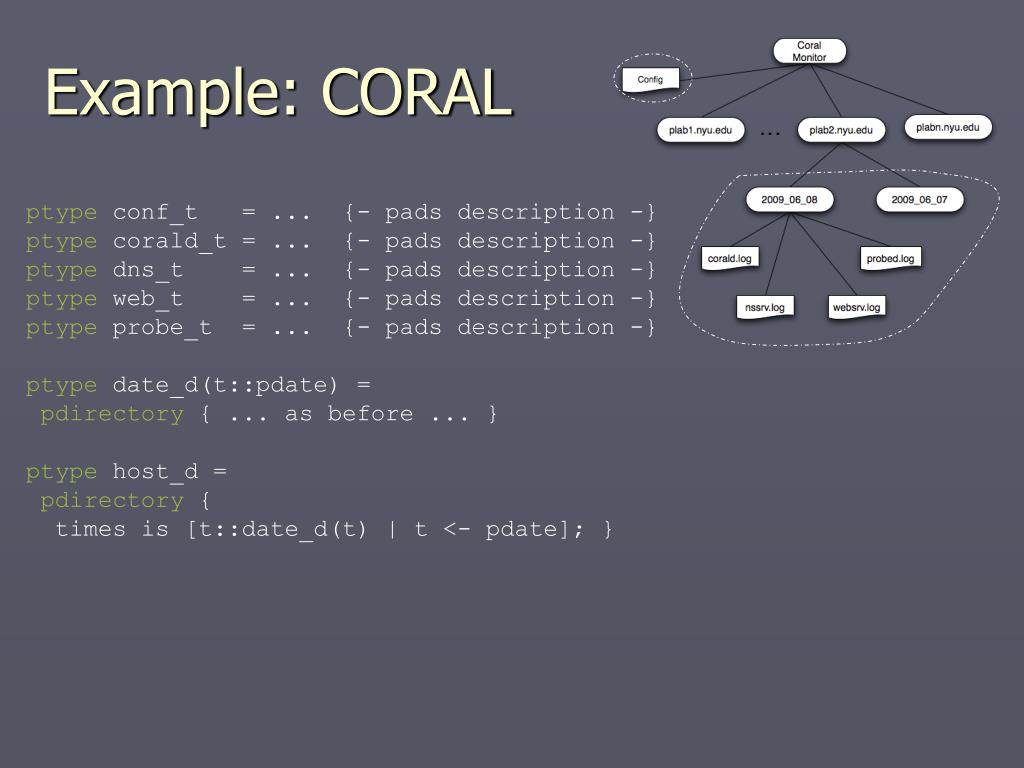 Example: CORAL

Coral Monitor

Config

plab1.nyu.edu ... plab2.nyu.edu plabn.nyu.edu

2009_06_08 2009_06_07

corald.log probed.log

nssrv.log websrv.log

ptype conf_t = ... {- pads description -}
ptype corald_t = ... {- pads description -}
ptype dns_t = ... {- pads description -}
ptype web_t = ... {- pads description -}
ptype probe_t = ... {- pads description -}

ptype date_d(t::pdate) =
pdirectory { ... as before ... }

ptype host_d =
pdirectory {
times is [t::date_d(t) | t <- pdate]; }